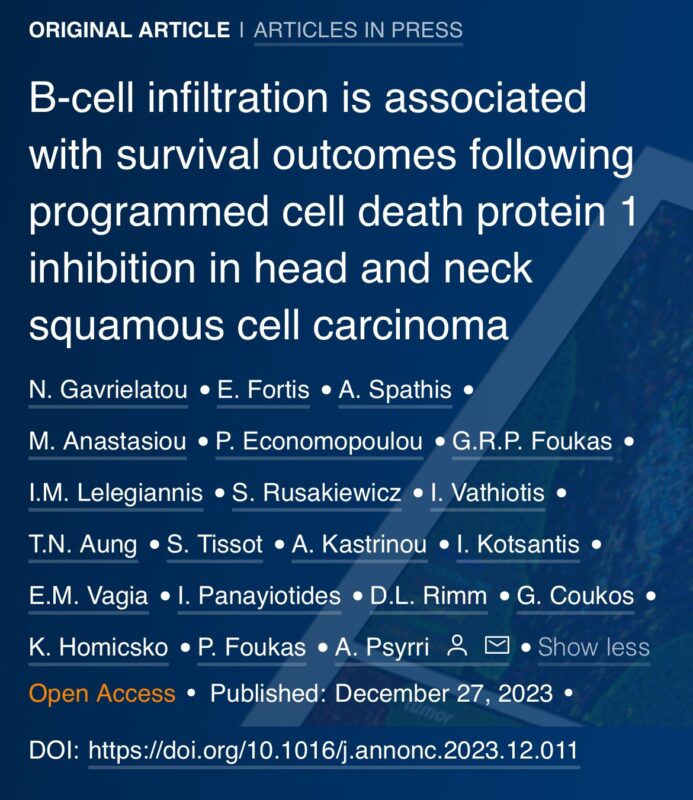 ORIGINAL ARTICLE | ARTICLES IN PRESS

B-cell infiltration is associated with survival outcomes following programmed cell death protein 1 inhibition in head and neck squamous cell carcinoma

N. Gavrielatou • E. Fortis • A. Spathis • M. Anastasiou • P. Economopoulou • G.R.P. Foukas • I.M. Lelegiannis • S. Rusakiewicz • I. Vathiotis • T.N. Aung • S. Tissot • A. Kastrinou • I. Kotsantis • E.M. Vagia • I. Panayiotides • D.L. Rimm • G. Coukos • K. Homicsko • P. Foukas • A. Psyrri • Show less

Open Access • Published: December 27, 2023 •

DOI: https://doi.org/10.1016/j.annonc.2023.12.011